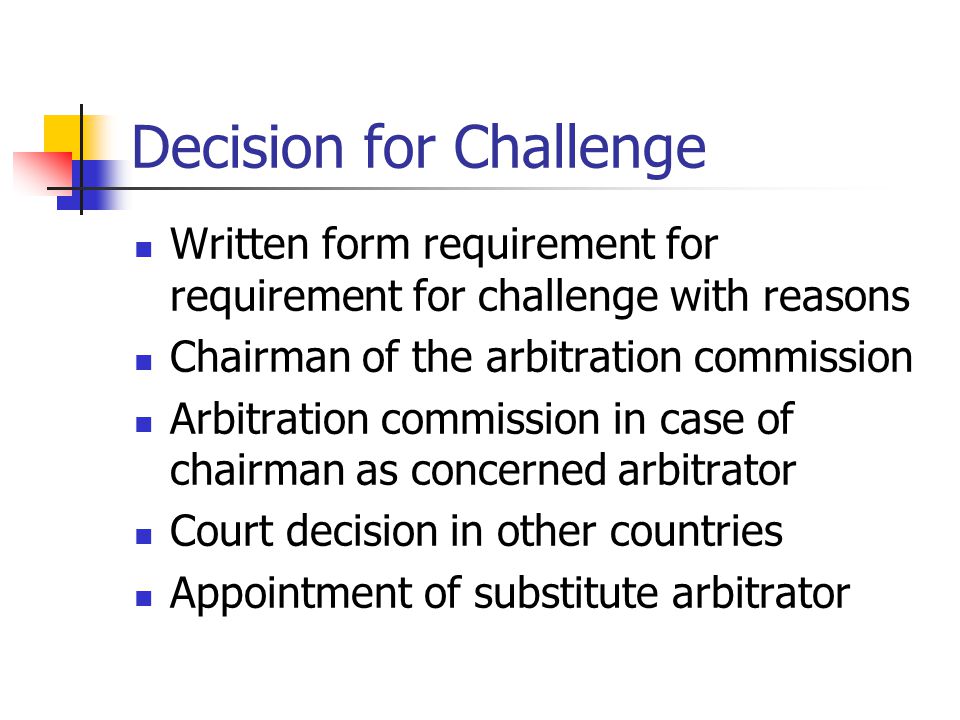 Decision for Challenge

- Written form requirement for requirement for challenge with reasons
- Chairman of the arbitration commission
- Arbitration commission in case of chairman as concerned arbitrator
- Court decision in other countries
- Appointment of substitute arbitrator